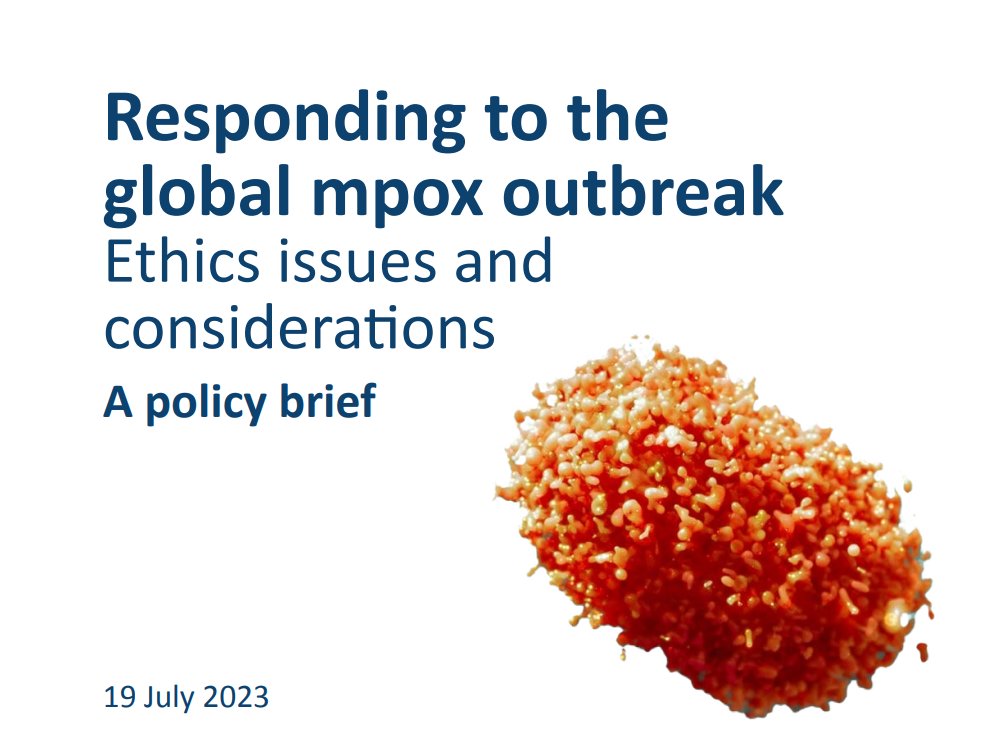 Responding to the global mpox outbreak

Ethics issues and considerations

A policy brief

19 July 2023